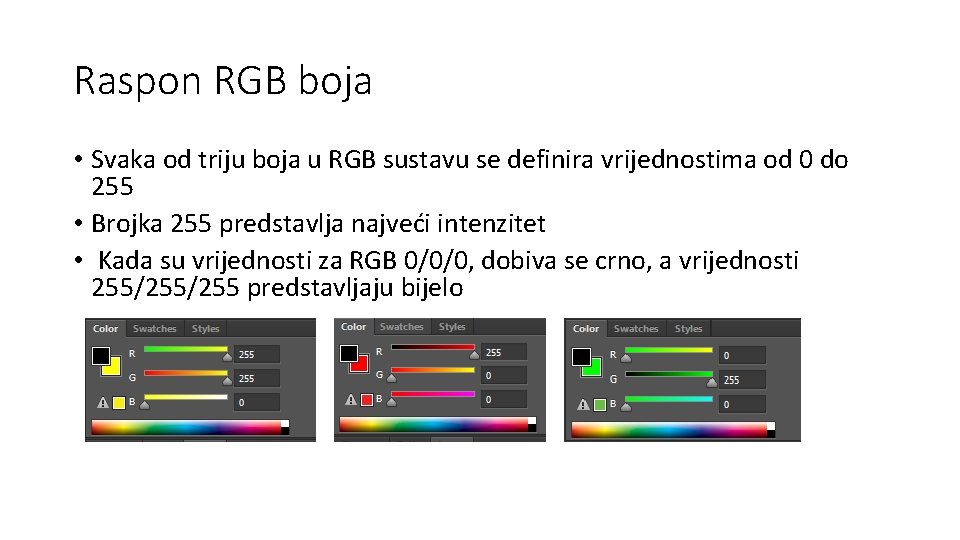 Raspon RGB boja

• Svaka od triju boja u RGB sustavu se definira vrijednostima od 0 do 255
• Brojka 255 predstavlja najveći intenzitet
• Kada su vrijednosti za RGB 0/0/0, dobiva se crno, a vrijednosti 255/255/255 predstavljaju bijelo

Color Swatches Styles
R 255
G 255
B 0

Color Swatches Styles
R 255
G 0
B 0

Color Swatches Styles
R 0
G 255
B 0